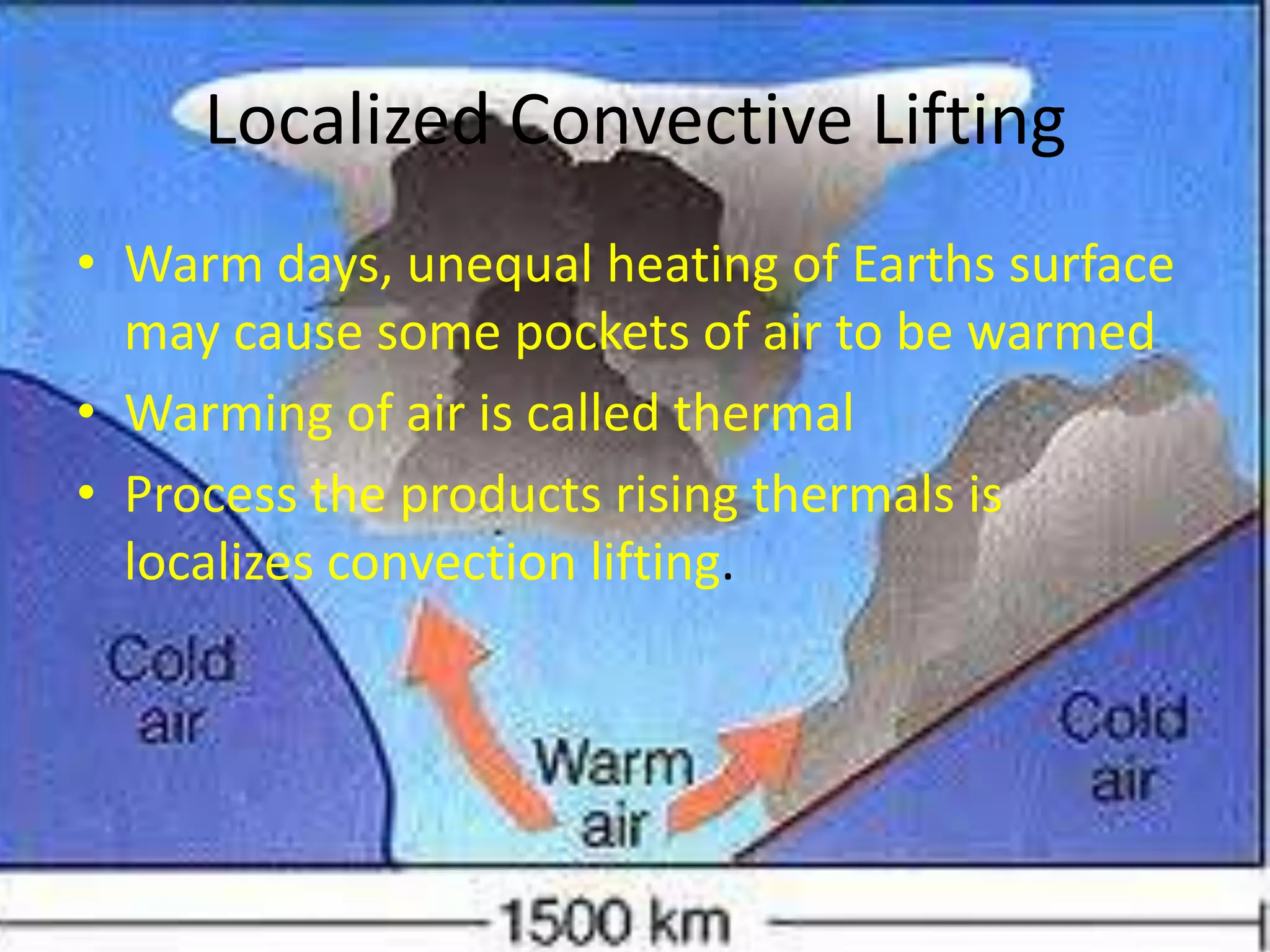 Localized Convective Lifting

• Warm days, unequal heating of Earths surface may cause some pockets of air to be warmed
• Warming of air is called thermal
• Process the products rising thermals is localizes convection lifting.

Cold air

Warm air

Cold air

1500 km